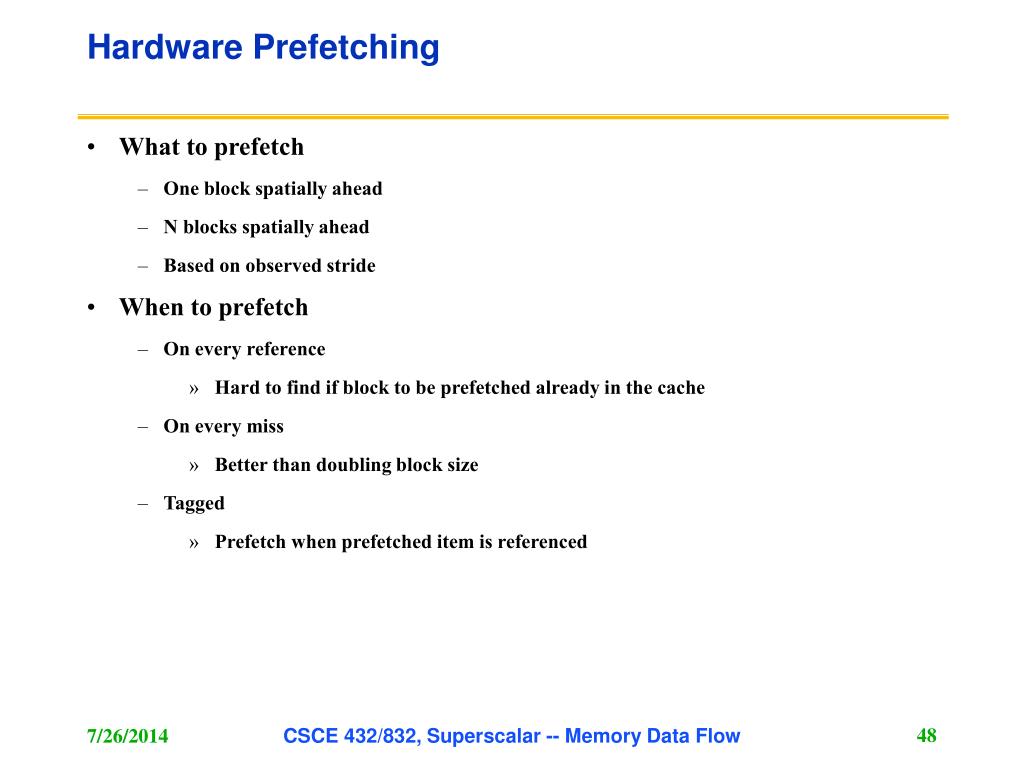 Hardware Prefetching

• What to prefetch
– One block spatially ahead
– N blocks spatially ahead
– Based on observed stride

• When to prefetch
– On every reference
» Hard to find if block to be prefetched already in the cache
– On every miss
» Better than doubling block size
– Tagged
» Prefetch when prefetched item is referenced

7/26/2014

CSCE 432/832, Superscalar -- Memory Data Flow

48